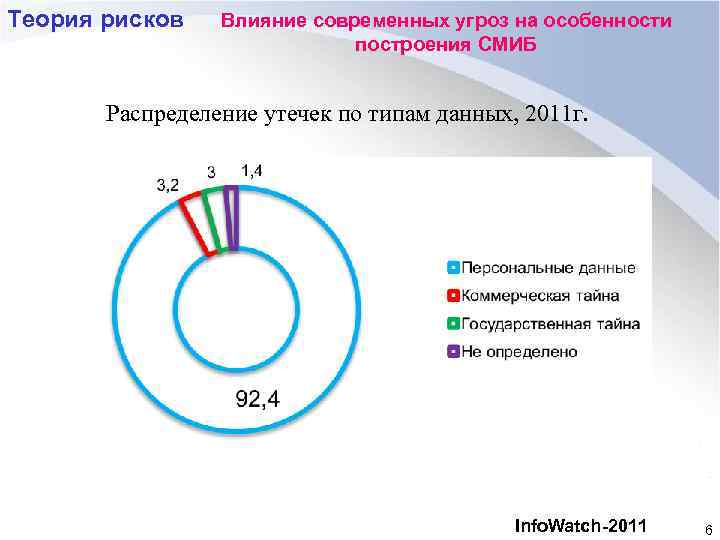 Теория рисков

Влияние современных угроз на особенности построения СМИБ

Распределение утечек по типам данных, 2011г.

3,2
3
1,4

92,4

Персональные данные
Коммерческая тайна
Государственная тайна
Не определено

InfoWatch-2011

6